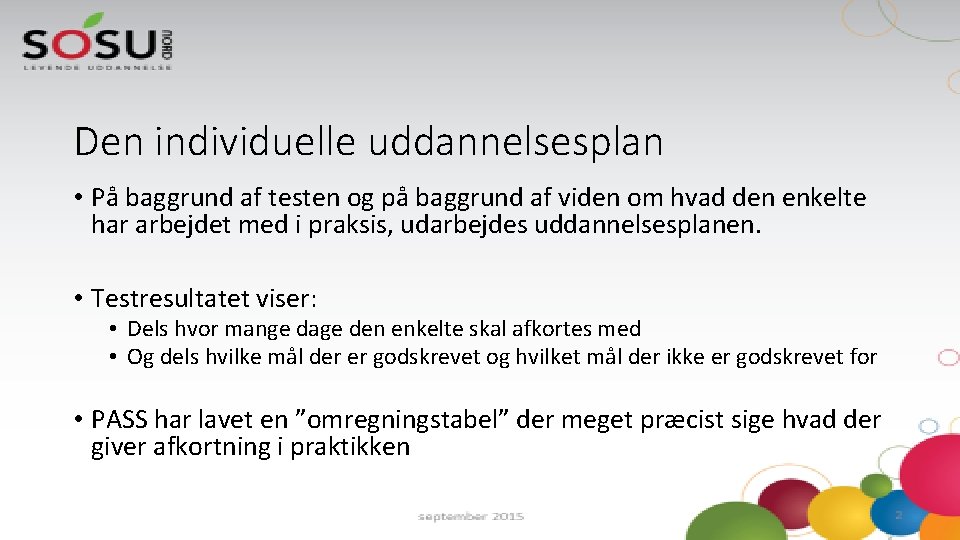 SOSU NORD
LEVENDE UDDANNELSE

Den individuelle uddannelsesplan

• På baggrund af testen og på baggrund af viden om hvad den enkelte har arbejdet med i praksis, udarbejdes uddannelsesplanen.

• Testresultatet viser:
• Dels hvor mange dage den enkelte skal afkortes med
• Og dels hvilke mål der er godskrevet og hvilket mål der ikke er godskrevet for

• PASS har lavet en ”omregningstabel” der meget præcist sige hvad der giver afkortning i praktikken

september 2015

2